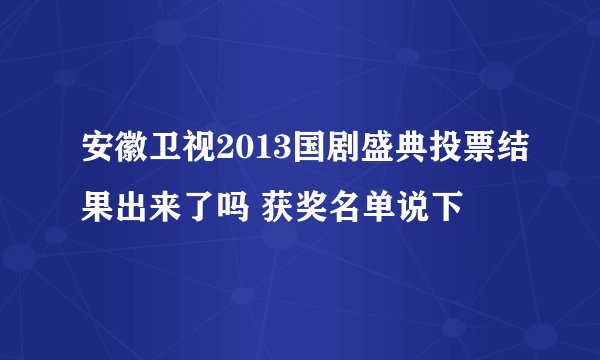 安徽卫视2013国剧盛典投票结果出来了吗 获奖名单说下